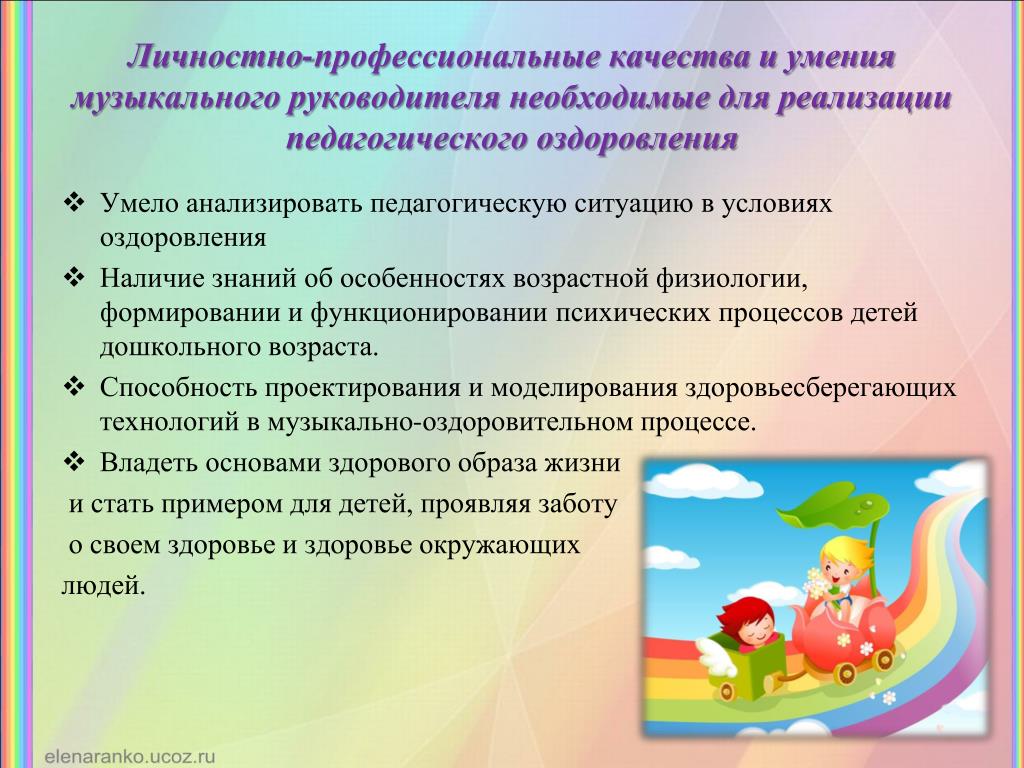 Личностно-профессиональные качества и умения музыкального руководителя необходимые для реализации педагогического оздоровления

❖ Умело анализировать педагогическую ситуацию в условиях оздоровления

❖ Наличие знаний об особенностях возрастной физиологии, формировании и функционировании психических процессов детей дошкольного возраста.

❖ Способность проектирования и моделирования здоровьесберегающих технологий в музыкально-оздоровительном процессе.

❖ Владеть основами здорового образа жизни и стать примером для детей, проявляя заботу о своем здоровье и здоровье окружающих людей.

elenaranko.ucoz.ru